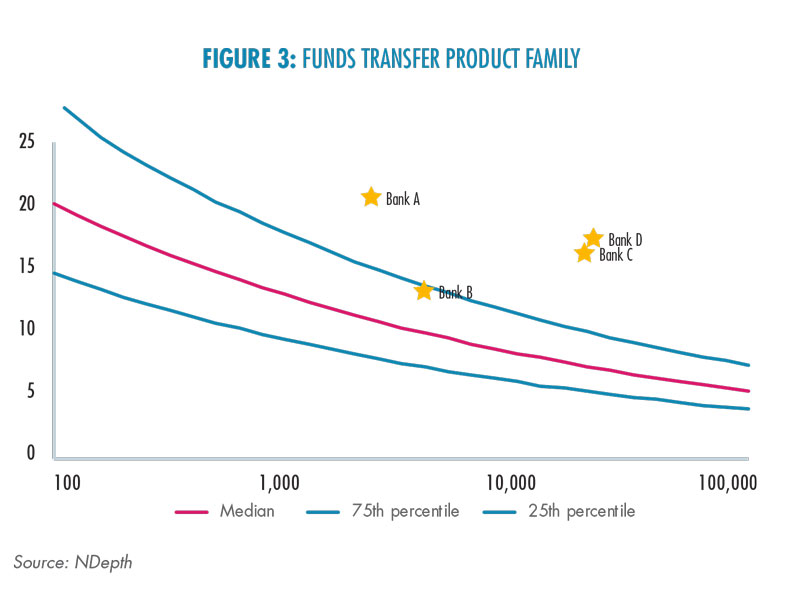 FIGURE 3: FUNDS TRANSFER PRODUCT FAMILY

25
20
15
10
5
0

Bank A
Bank D
Bank C
Bank B

100
1,000
10,000
100,000

Median
75th percentile
25th percentile

Source: NDepth